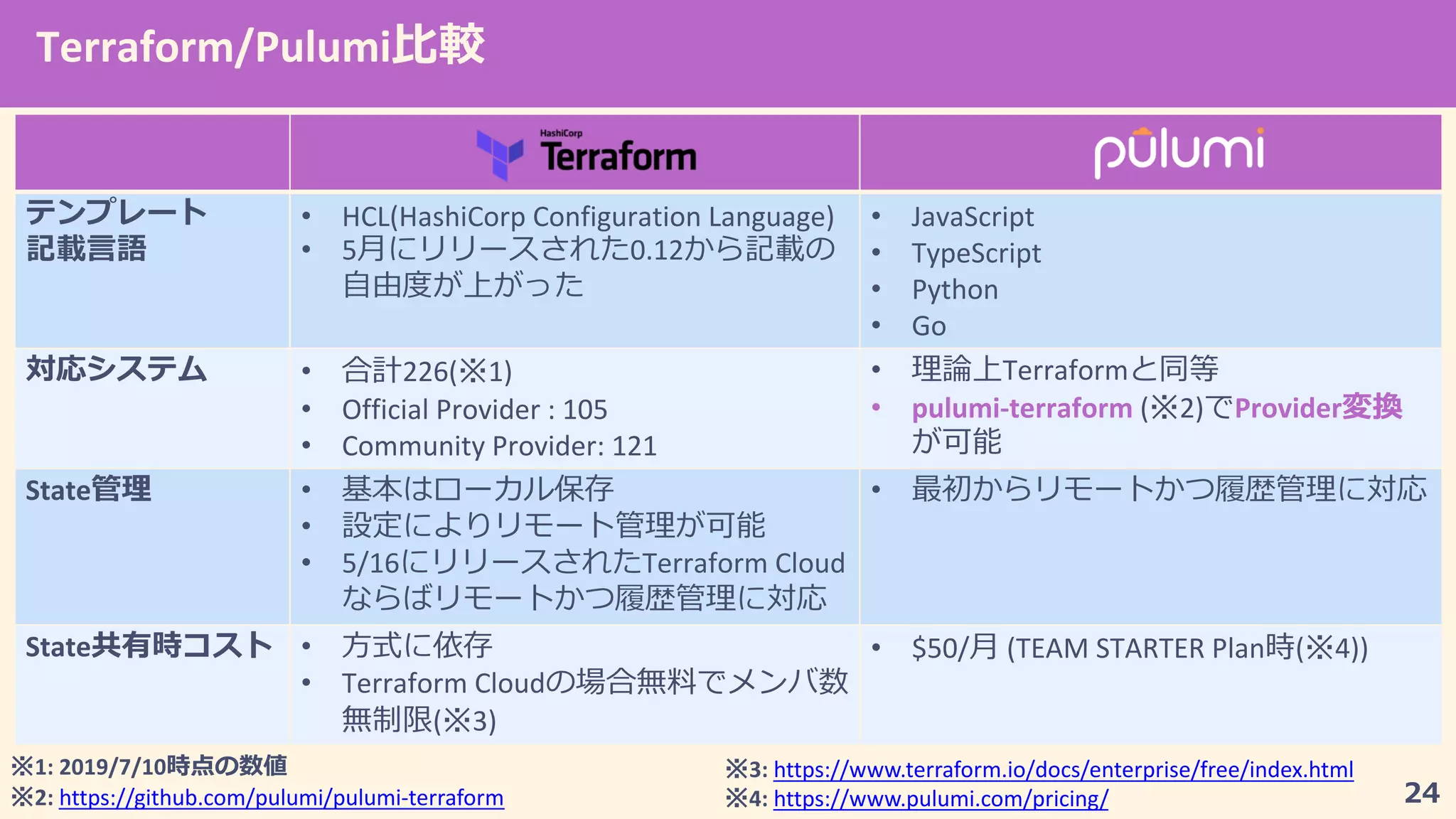 Terraform/Pulumi比較

| | HashiCorp Terraform | pulumi |
|---|---|---|
| テンプレート記載言語 | • HCL(HashiCorp Configuration Language) • 5月にリリースされた0.12から記載の自由度が上がった | • JavaScript • TypeScript • Python • Go |
| 対応システム | • 合計226(※1) • Official Provider : 105 • Community Provider: 121 | • 理論上Terraformと同等 • pulumi-terraform (※2)でProvider変換が可能 |
| State管理 | • 基本はローカル保存 • 設定によりリモート管理が可能 • 5/16にリリースされたTerraform Cloudならばリモートかつ履歴管理に対応 | • 最初からリモートかつ履歴管理に対応 |
| State共有時コスト | • 方式に依存 • Terraform Cloudの場合無料でメンバ数無制限(※3) | • $50/月 (TEAM STARTER Plan時(※4)) |

※1: 2019/7/10時点の数値
※2: https://github.com/pulumi/pulumi-terraform
※3: https://www.terraform.io/docs/enterprise/free/index.html
※4: https://www.pulumi.com/pricing/

24